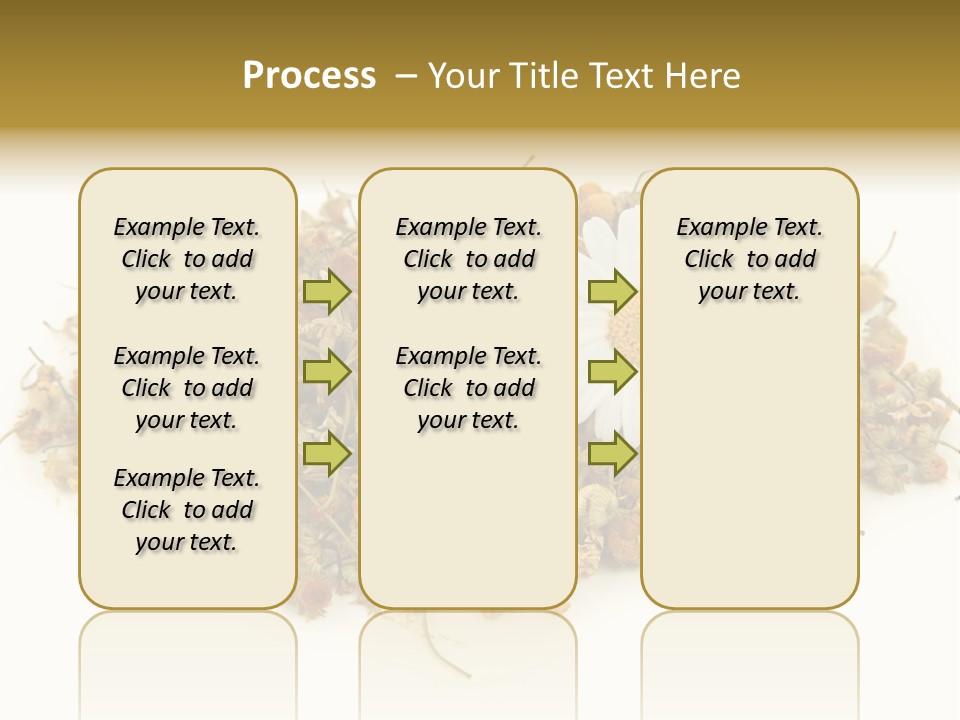 Process – Your Title Text Here

Example Text. Click to add your text.

Example Text. Click to add your text.

Example Text. Click to add your text.

Example Text. Click to add your text.

Example Text. Click to add your text.

Example Text. Click to add your text.